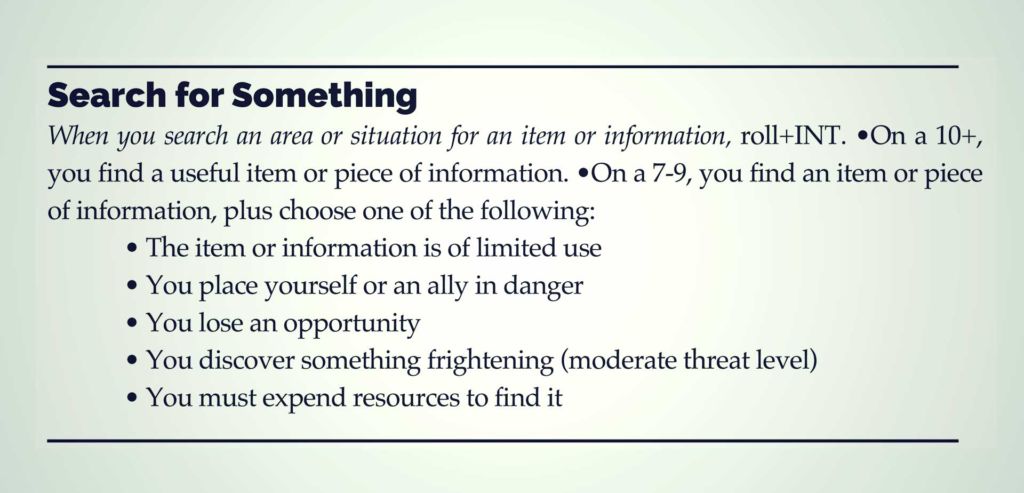 Search for Something

When you search an area or situation for an item or information, roll+INT. •On a 10+, you find a useful item or piece of information. •On a 7-9, you find an item or piece of information, plus choose one of the following:

• The item or information is of limited use
• You place yourself or an ally in danger
• You lose an opportunity
• You discover something frightening (moderate threat level)
• You must expend resources to find it